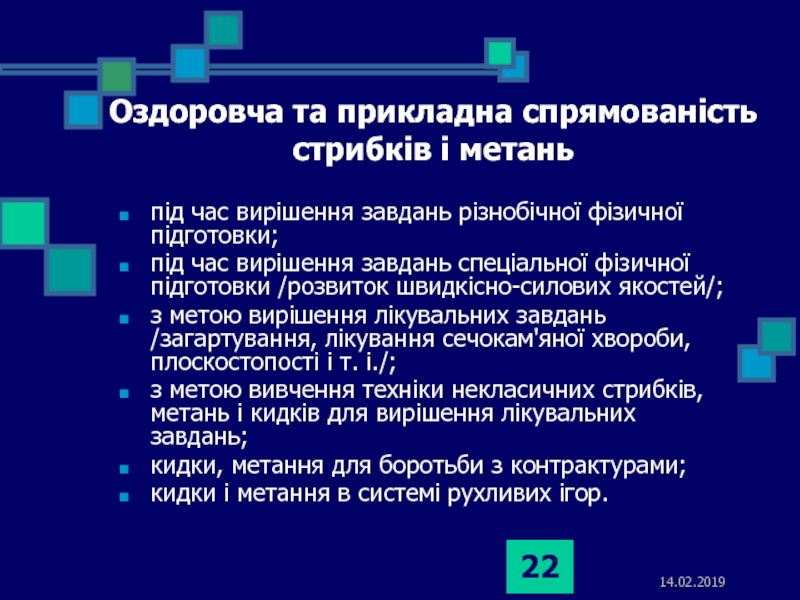 Оздоровча та прикладна спрямованість стрибків і метань

під час вирішення завдань різнобічної фізичної підготовки;
під час вирішення завдань спеціальної фізичної підготовки /розвиток швидкісно-силових якостей/;
з метою вирішення лікувальних завдань /загартування, лікування сечокам'яної хвороби, плоскостопості і т. і./;
з метою вивчення техніки некласичних стрибків, метань і кидків для вирішення лікувальних завдань;
кидки, метання для боротьби з контрактурами;
кидки і метання в системі рухливих ігор.

22

14.02.2019